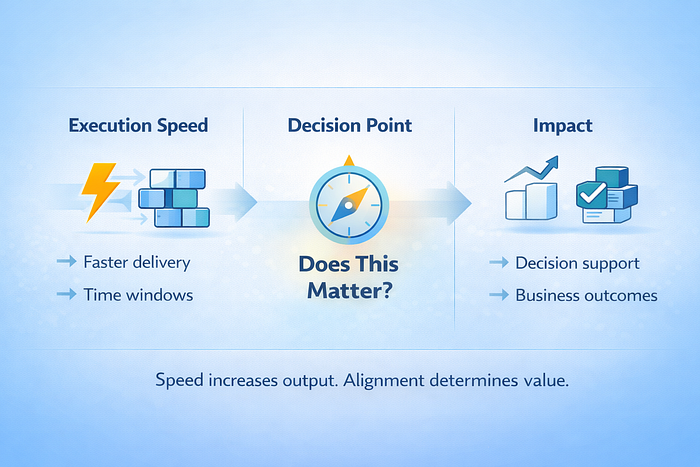 Execution Speed

→ Faster delivery

→ Time windows

Decision Point

Does This Matter?

Impact

→ Decision support

→ Business outcomes

Speed increases output. Alignment determines value.